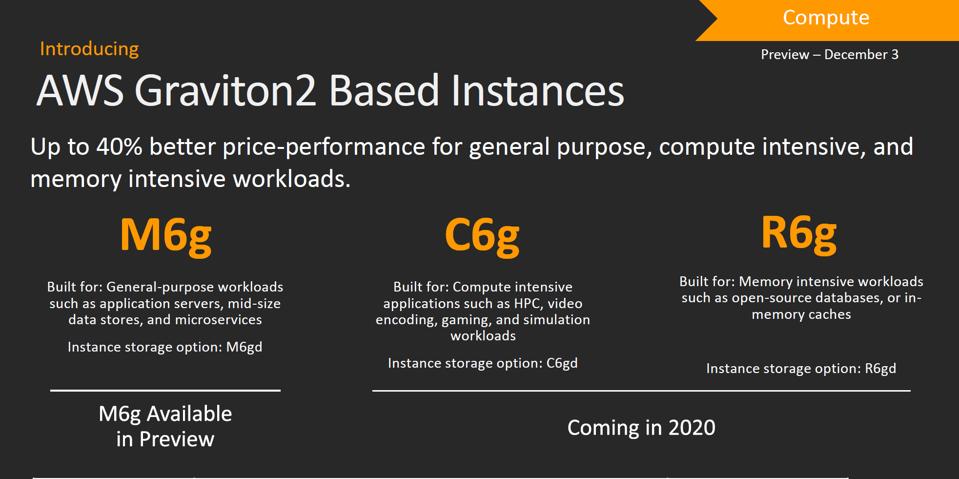 Compute

Preview – December 3

Introducing

AWS Graviton2 Based Instances

Up to 40% better price-performance for general purpose, compute intensive, and memory intensive workloads.

M6g

Built for: General-purpose workloads such as application servers, mid-size data stores, and microservices

Instance storage option: M6gd

M6g Available in Preview

C6g

Built for: Compute intensive applications such as HPC, video encoding, gaming, and simulation workloads

Instance storage option: C6gd

R6g

Built for: Memory intensive workloads such as open-source databases, or in-memory caches

Instance storage option: R6gd

Coming in 2020